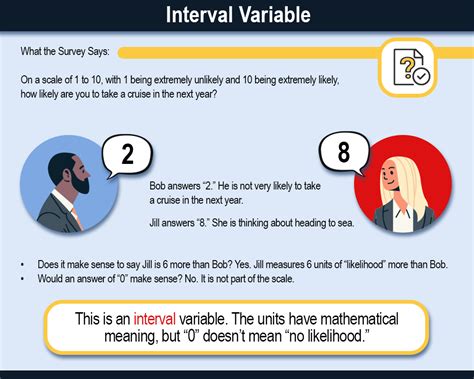 Interval Variable

What the Survey Says:

On a scale of 1 to 10, with 1 being extremely unlikely and 10 being extremely likely, how likely are you to take a cruise in the next year?

2

8

Bob answers “2.” He is not very likely to take a cruise in the next year.

Jill answers “8.” She is thinking about heading to sea.

• Does it make sense to say Jill is 6 more than Bob? Yes. Jill measures 6 units of “likelihood” more than Bob.
• Would an answer of “0” make sense? No. It is not part of the scale.

This is an interval variable. The units have mathematical meaning, but “0” doesn’t mean “no likelihood.”